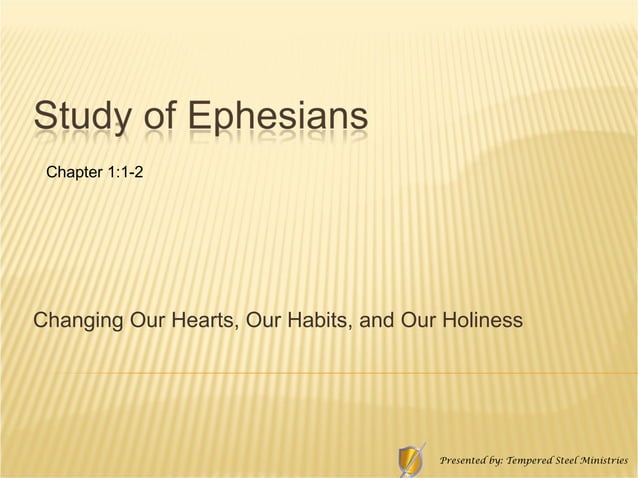 Study of Ephesians

Chapter 1:1-2

Changing Our Hearts, Our Habits, and Our Holiness

Presented by: Tempered Steel Ministries